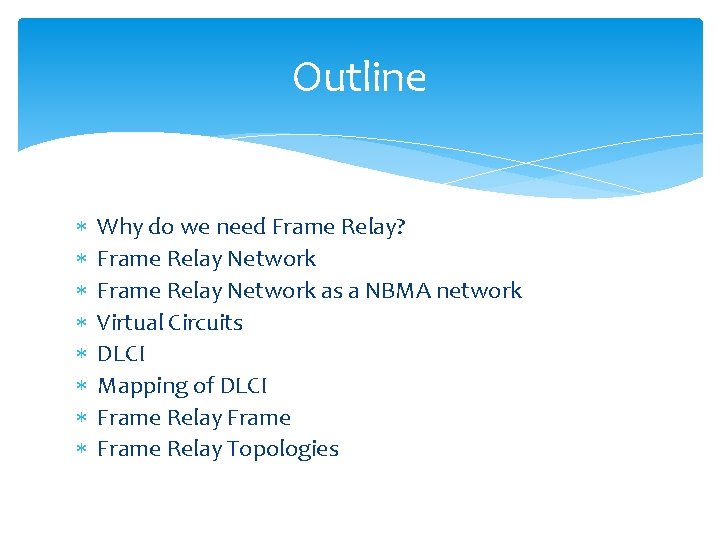 Outline

* Why do we need Frame Relay?
* Frame Relay Network
* Frame Relay Network as a NBMA network
* Virtual Circuits
* DLCI
* Mapping of DLCI
* Frame Relay Frame
* Frame Relay Topologies